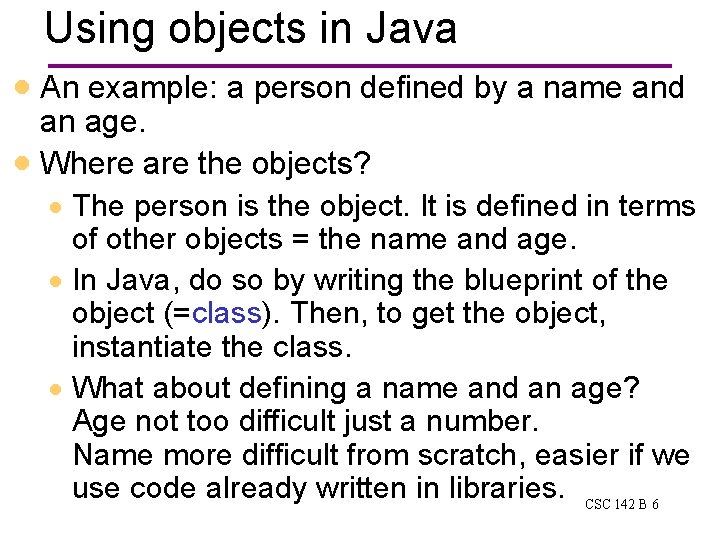 Using objects in Java

- An example: a person defined by a name and an age.
- Where are the objects?
  - The person is the object. It is defined in terms of other objects = the name and age.
  - In Java, do so by writing the blueprint of the object (=class). Then, to get the object, instantiate the class.
  - What about defining a name and an age? Age not too difficult just a number. Name more difficult from scratch, easier if we use code already written in libraries.

CSC 142 B 6